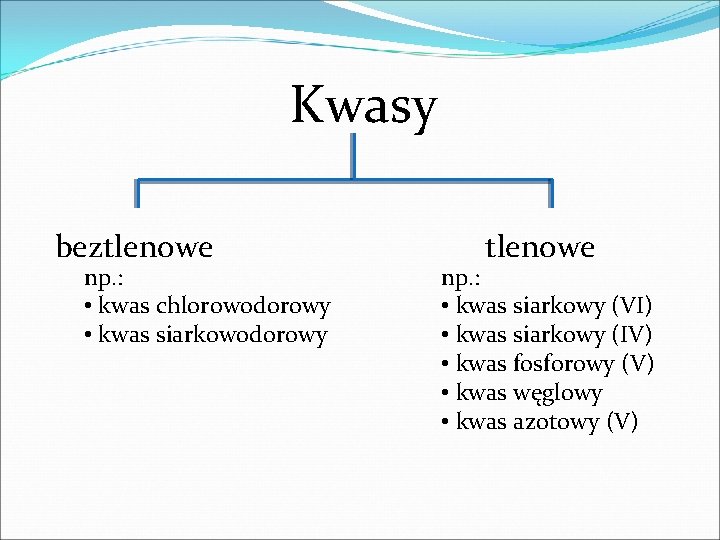 Kwasy

beztlenowe

np.:
• kwas chlorowodorowy
• kwas siarkowodorowy

tlenowe

np.:
• kwas siarkowy (VI)
• kwas siarkowy (IV)
• kwas fosforowy (V)
• kwas węglowy
• kwas azotowy (V)